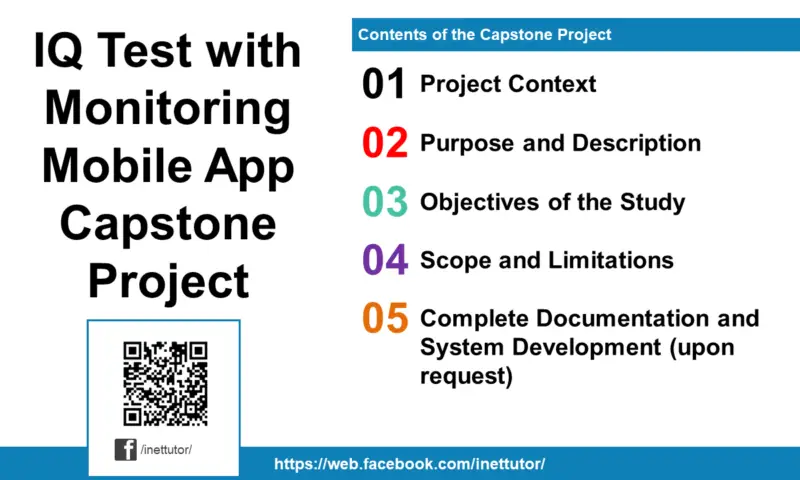 IQ Test with Monitoring Mobile App Capstone Project

/inettutor/

Contents of the Capstone Project

01 Project Context

02 Purpose and Description

03 Objectives of the Study

04 Scope and Limitations

05 Complete Documentation and System Development (upon request)

https://web.facebook.com/inettutor/